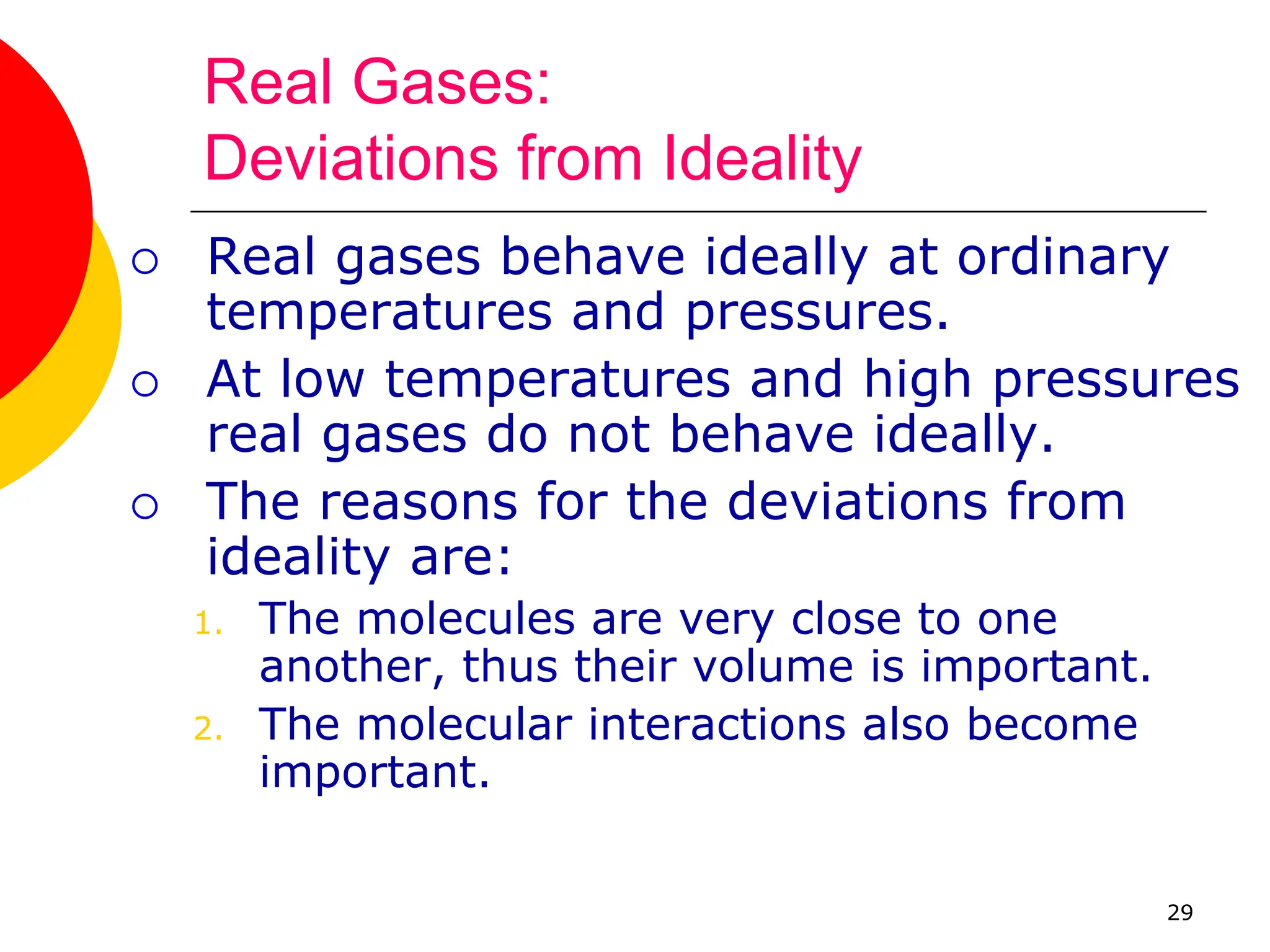 Real Gases:
Deviations from Ideality

○ Real gases behave ideally at ordinary temperatures and pressures.
○ At low temperatures and high pressures real gases do not behave ideally.
○ The reasons for the deviations from ideality are:
1. The molecules are very close to one another, thus their volume is important.
2. The molecular interactions also become important.

29